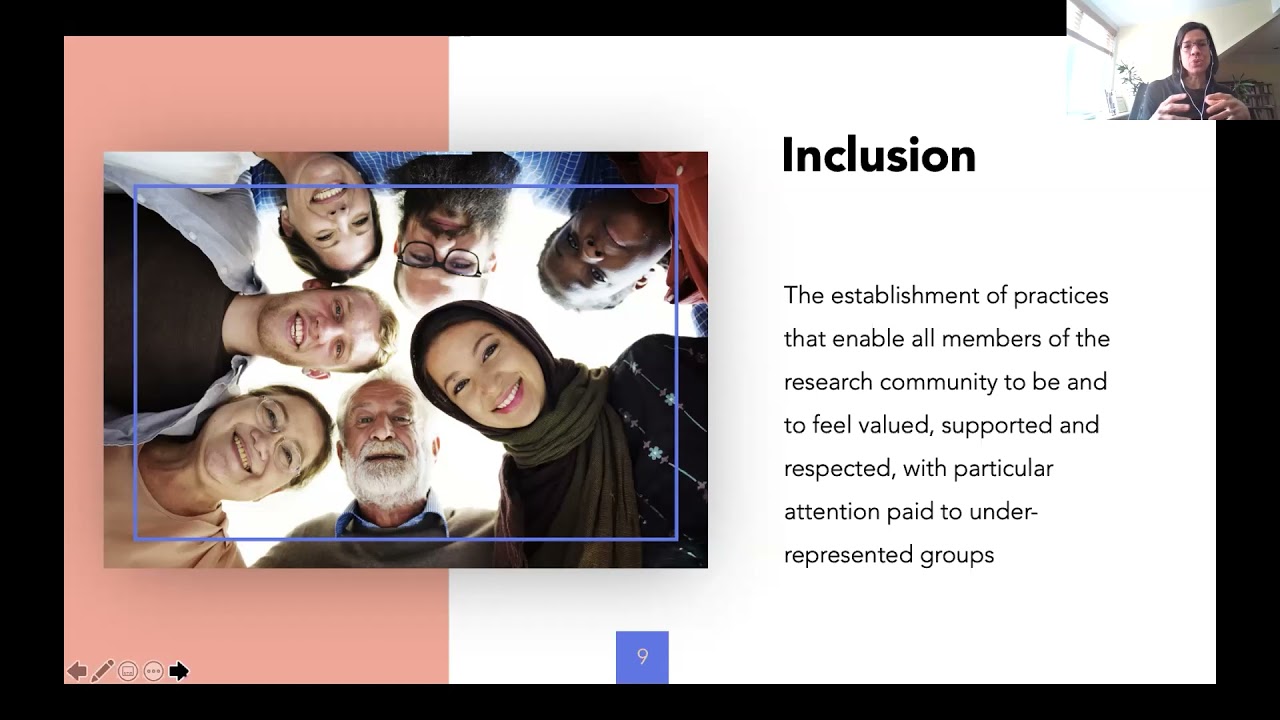 Inclusion

The establishment of practices that enable all members of the research community to be and to feel valued, supported and respected, with particular attention paid to under-represented groups

9